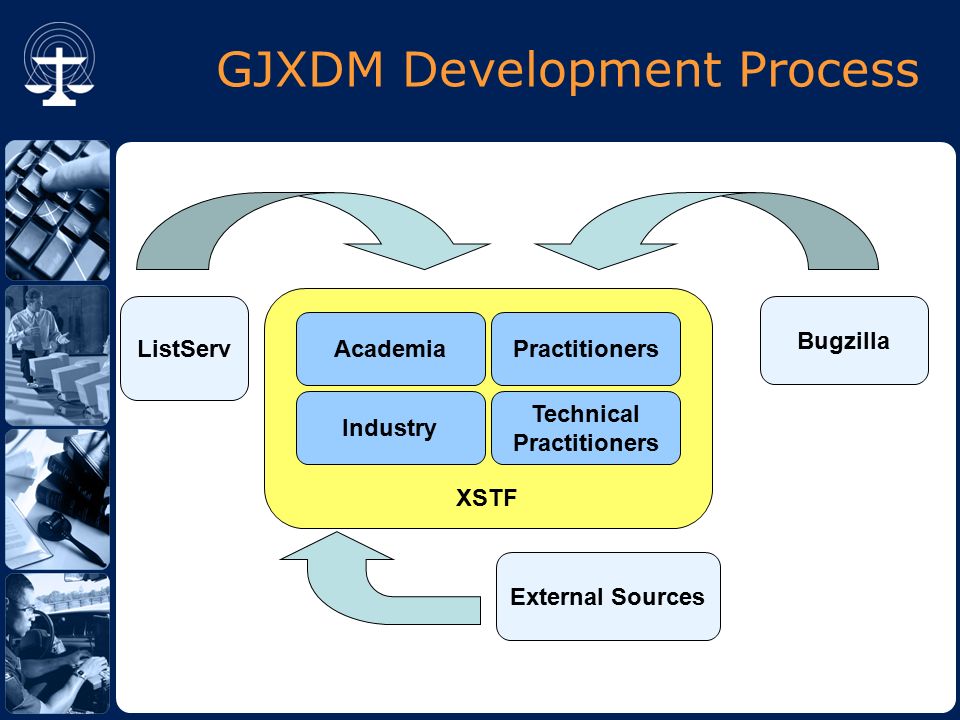 GJXDM Development Process

ListServ

Academia

Practitioners

Industry

Technical Practitioners

XSTF

Bugzilla

External Sources